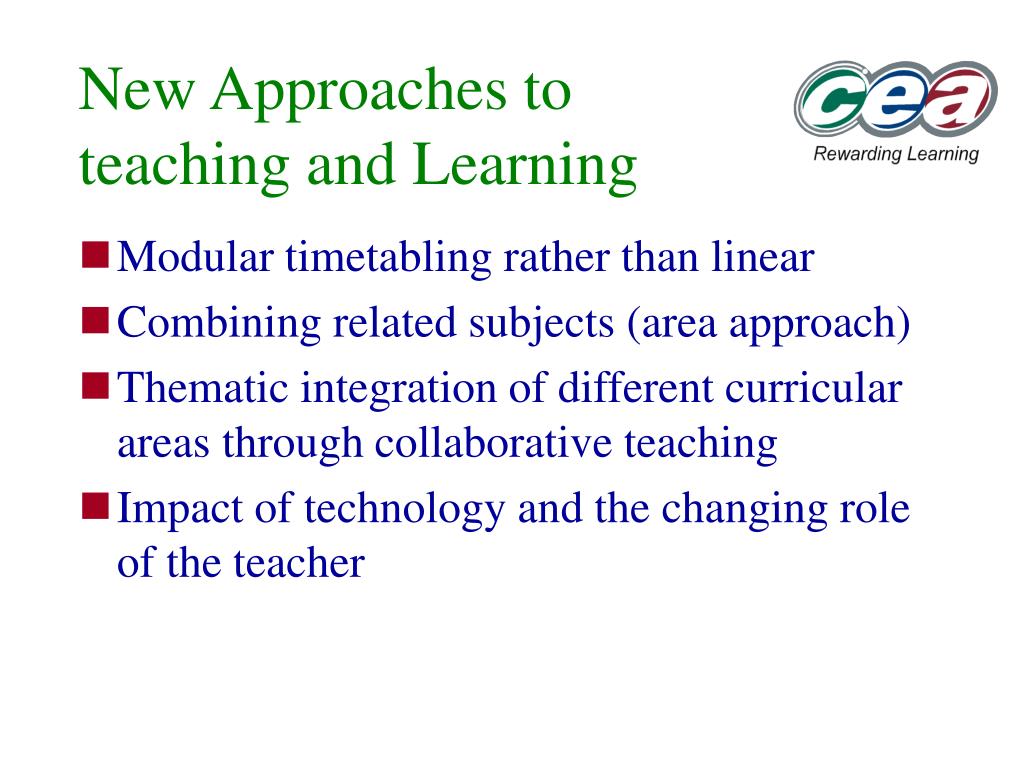 New Approaches to teaching and Learning

cea
Rewarding Learning

Modular timetabling rather than linear
Combining related subjects (area approach)
Thematic integration of different curricular areas through collaborative teaching
Impact of technology and the changing role of the teacher